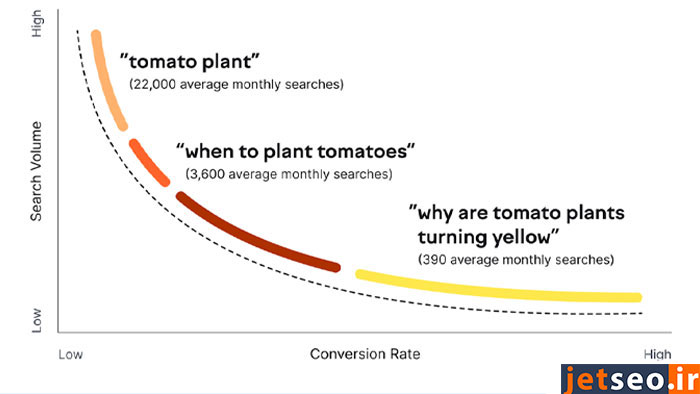 High

Search Volume

Low

"tomato plant"
(22,000 average monthly searches)

"when to plant tomatoes"
(3,600 average monthly searches)

"why are tomato plants turning yellow"
(390 average monthly searches)

Low

Conversion Rate

High

jetseo.ir